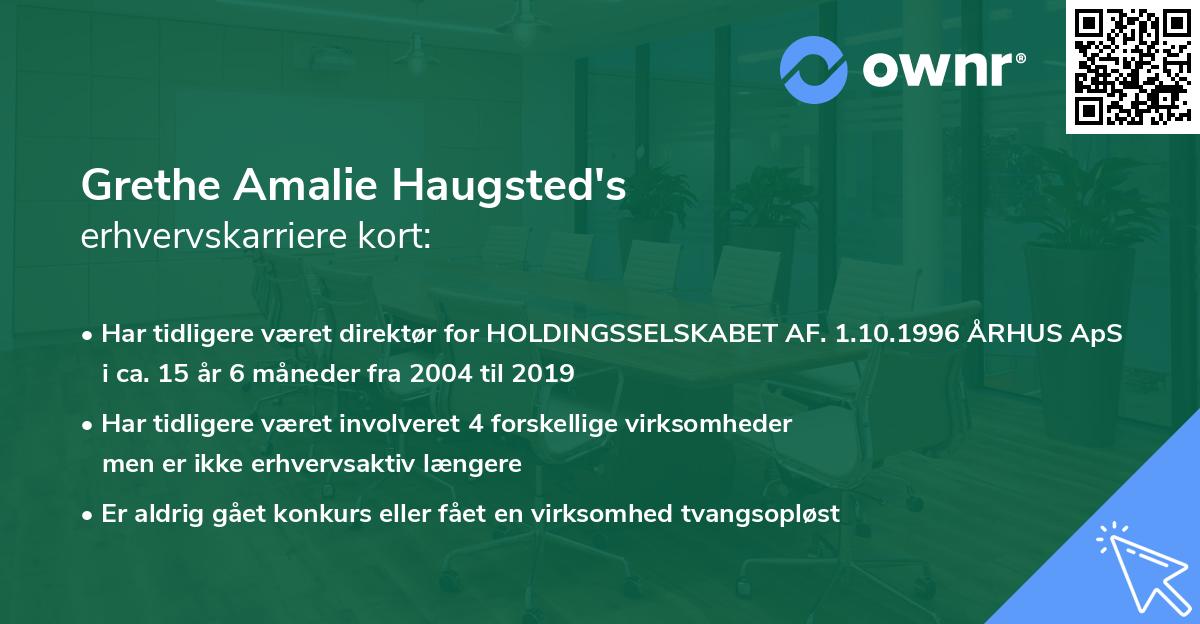 ownr®

Grethe Amalie Haugsted's
erhvervskarriere kort:

• Har tidligere været direktør for HOLDINGSSELSKABET AF. 1.10.1996 ÅRHUS ApS i ca. 15 år 6 måneder fra 2004 til 2019

• Har tidligere været involveret 4 forskellige virksomheder men er ikke erhvervsaktiv længere

• Er aldrig gået konkurs eller fået en virksomhed tvangsopløst